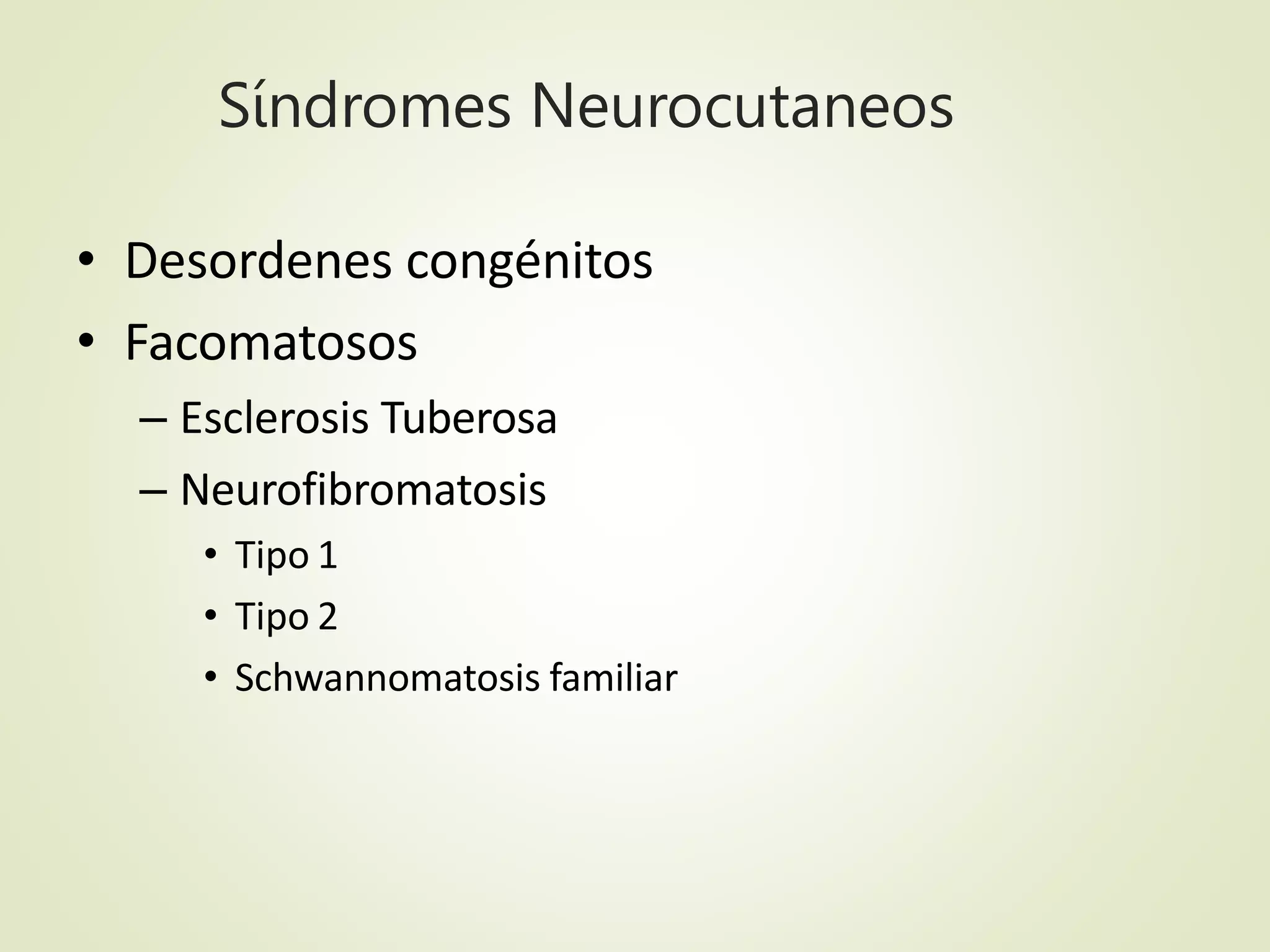 Síndromes Neurocutaneos

• Desordenes congénitos
• Facomatosos
– Esclerosis Tuberosa
– Neurofibromatosis
• Tipo 1
• Tipo 2
• Schwannomatosis familiar